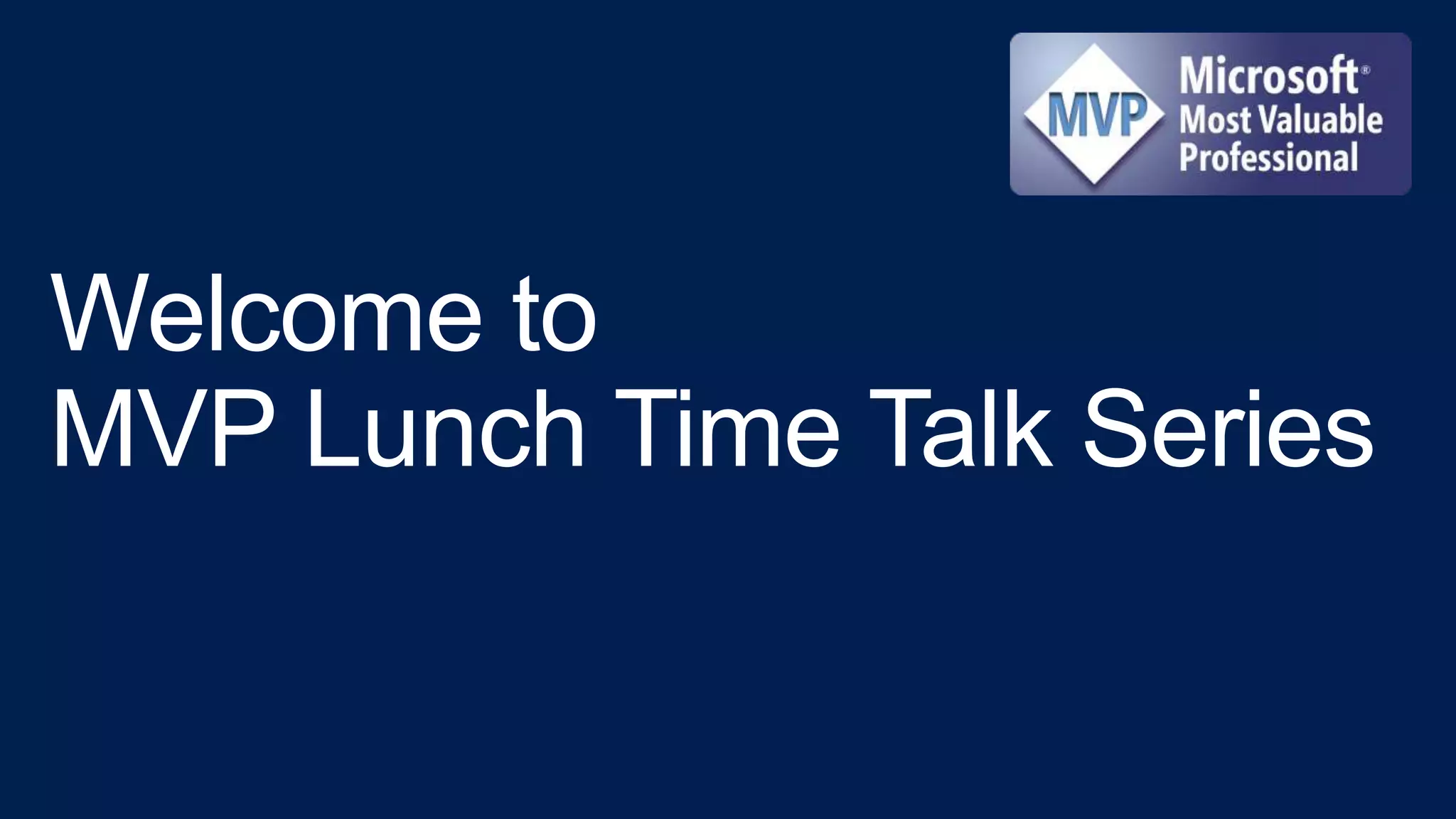 MVP Microsoft® Most Valuable Professional

Welcome to
MVP Lunch Time Talk Series